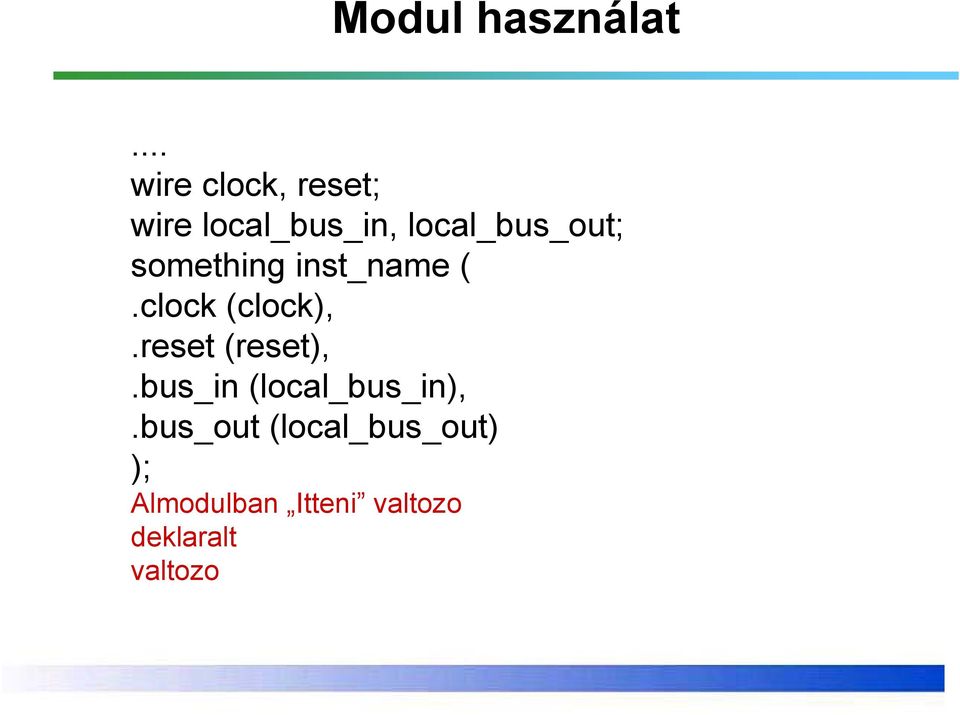 Modul használat

....
wire clock, reset;
wire local_bus_in, local_bus_out;
something inst_name (
.clock (clock),
.reset (reset),
.bus_in (local_bus_in),
.bus_out (local_bus_out)
);

Almodulban „Itteni” valtozo
deklaralt
valtozo